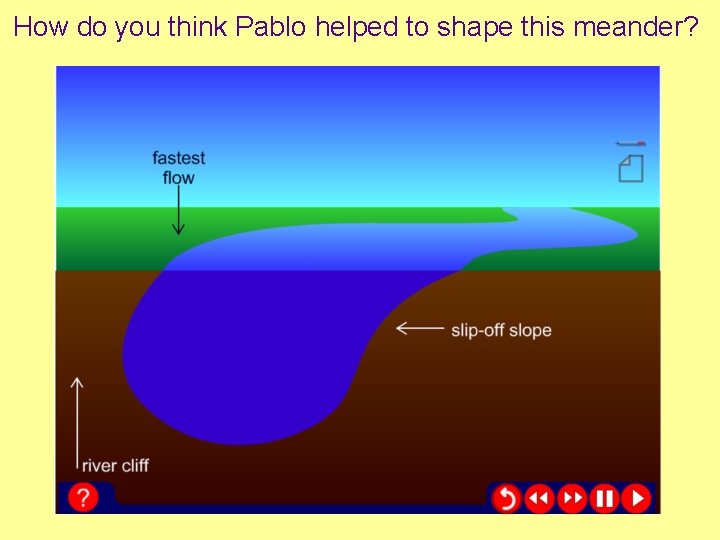 How do you think Pablo helped to shape this meander?

fastest flow

slip-off slope

river cliff

?